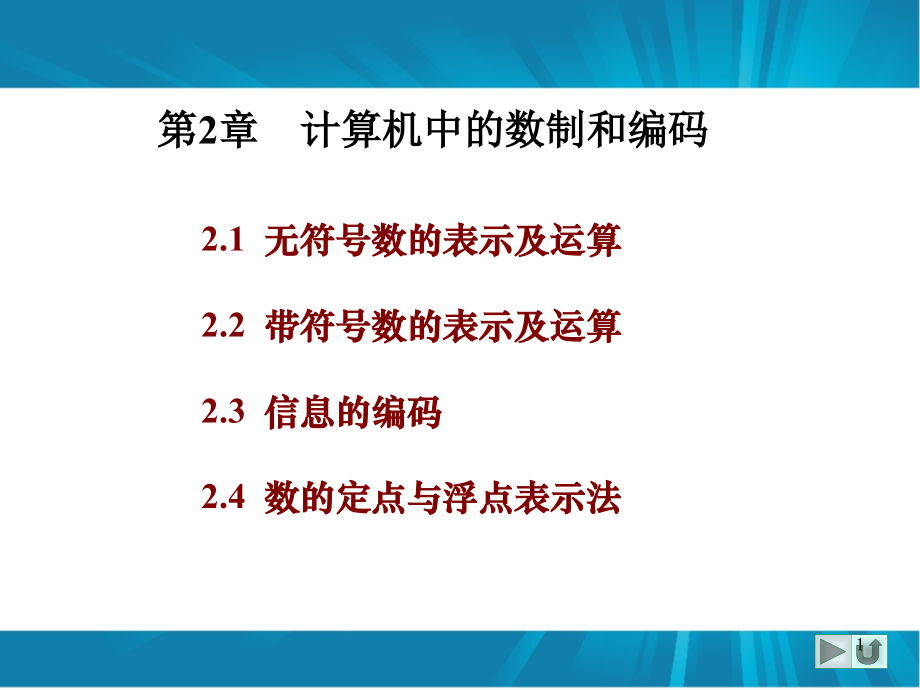 第2章　计算机中的数制和编码

2.1 无符号数的表示及运算

2.2 带符号数的表示及运算

2.3 信息的编码

2.4 数的定点与浮点表示法

1